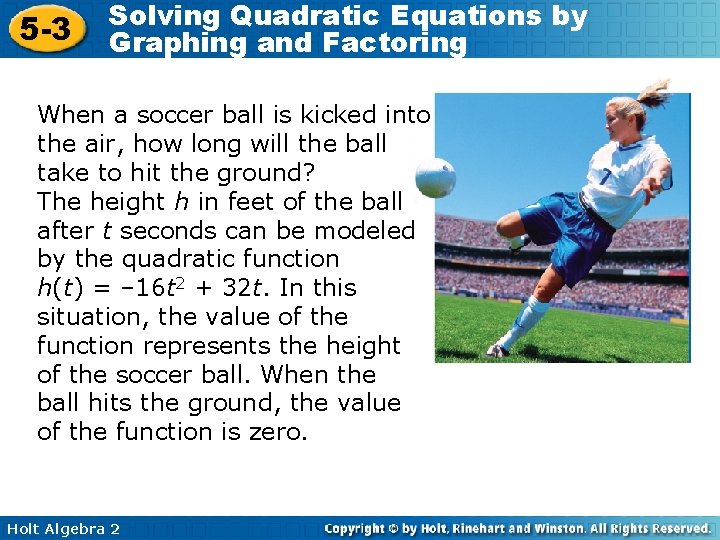 5-3 Solving Quadratic Equations by Graphing and Factoring

When a soccer ball is kicked into the air, how long will the ball take to hit the ground?
The height $h$ in feet of the ball after $t$ seconds can be modeled by the quadratic function $h(t) = -16t^2 + 32t$. In this situation, the value of the function represents the height of the soccer ball. When the ball hits the ground, the value of the function is zero.

7

Holt Algebra 2
Copyright © by Holt, Rinehart and Winston. All Rights Reserved.